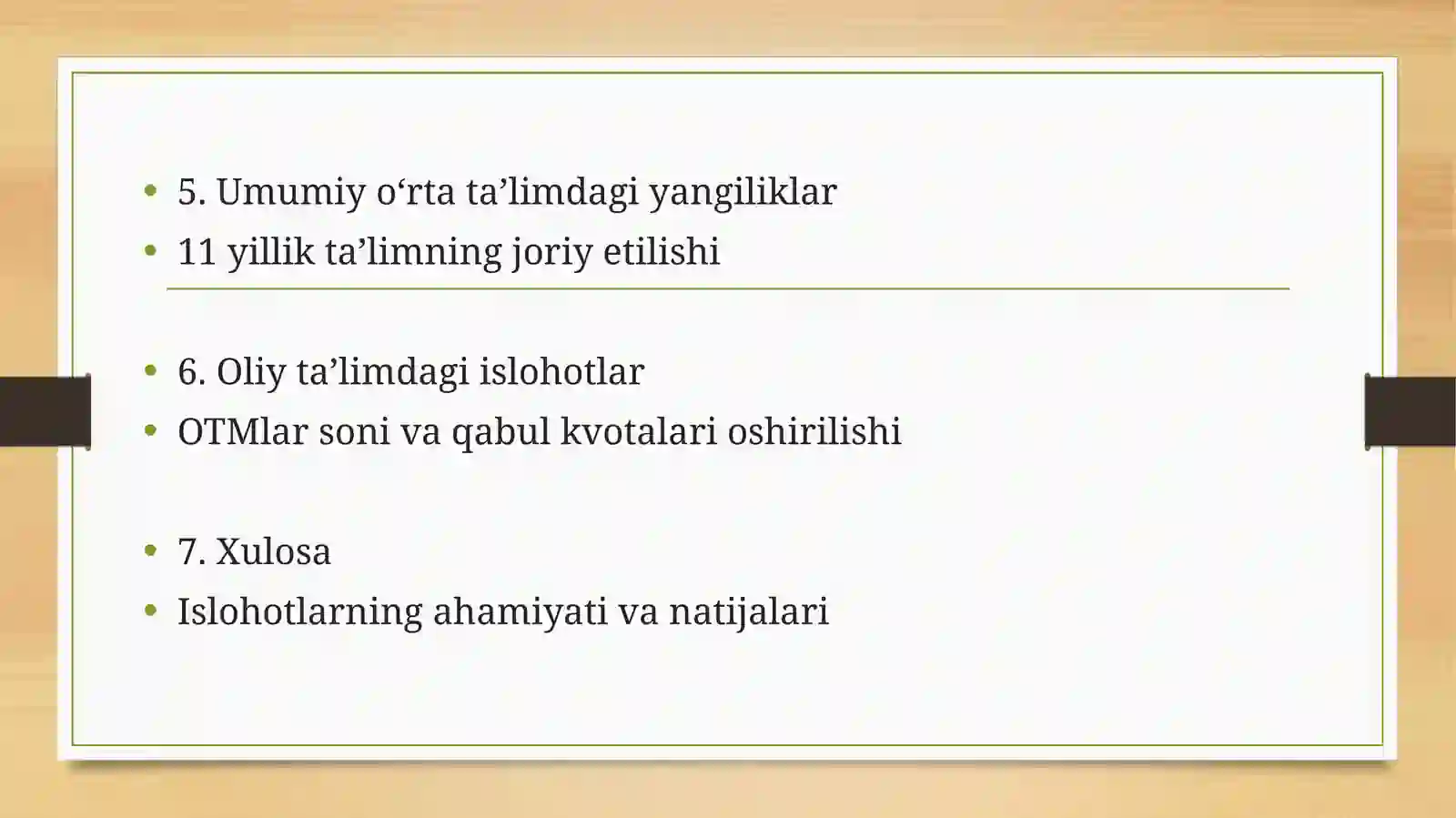 • 5. Umumiy o‘rta ta’limdagi yangiliklar
• 11 yillik ta’limning joriy etilishi

• 6. Oliy ta’limdagi islohotlar
• OTMlar soni va qabul kvotalari oshirilishi

• 7. Xulosa
• Islohotlarning ahamiyati va natijalari